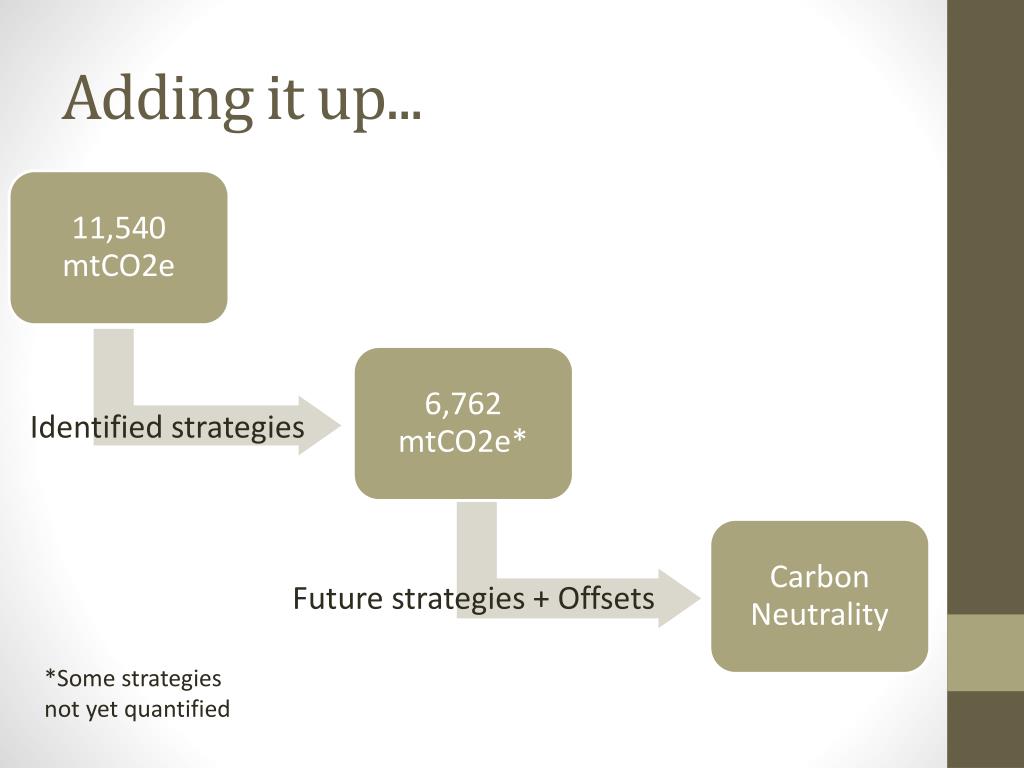 Adding it up...

11,540 mtCO2e

Identified strategies

6,762 mtCO2e*

Future strategies + Offsets

Carbon Neutrality

*Some strategies not yet quantified